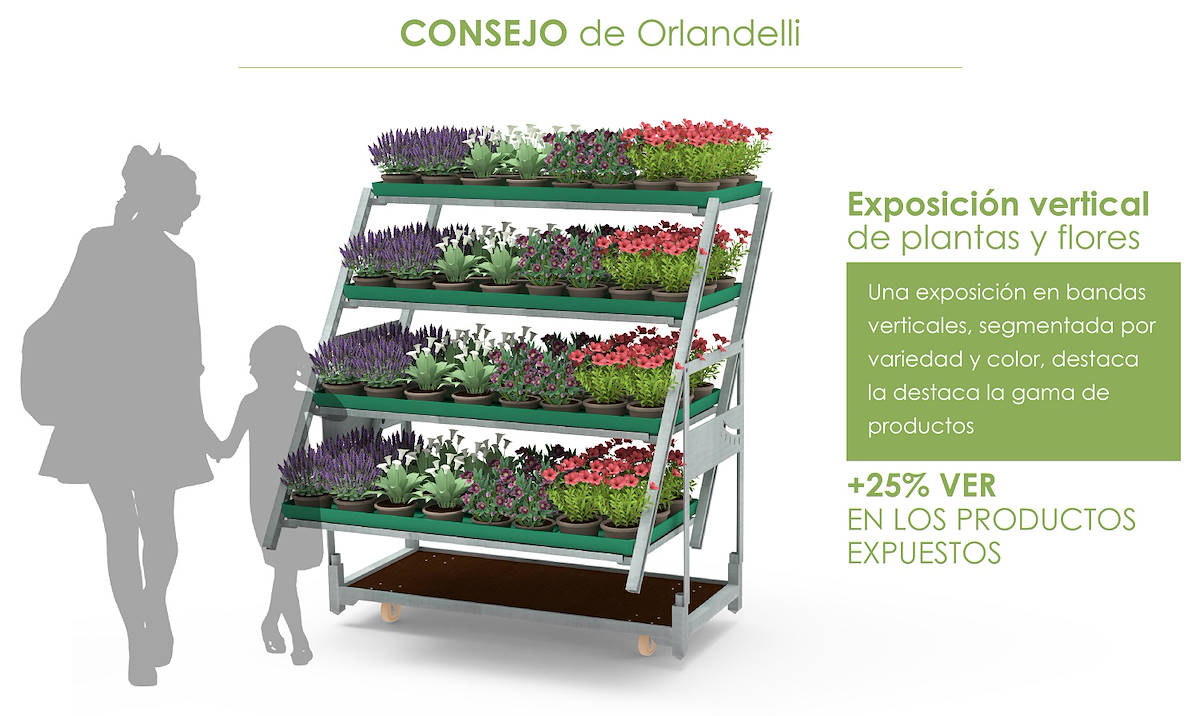 CONSEJO de Orlandelli

Exposición vertical de plantas y flores

Una exposición en bandas verticales, segmentada por variedad y color, destaca la destaca la gama de productos

+25% VER
EN LOS PRODUCTOS EXPUESTOS